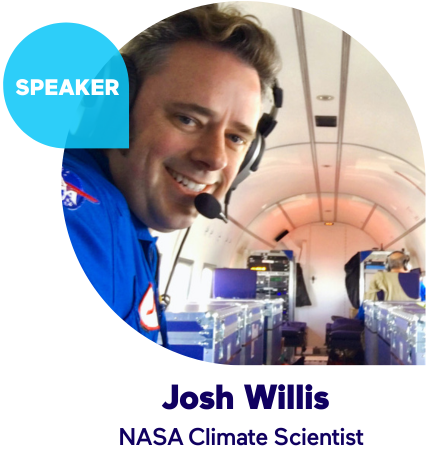 SPEAKER

Josh Willis

NASA Climate Scientist